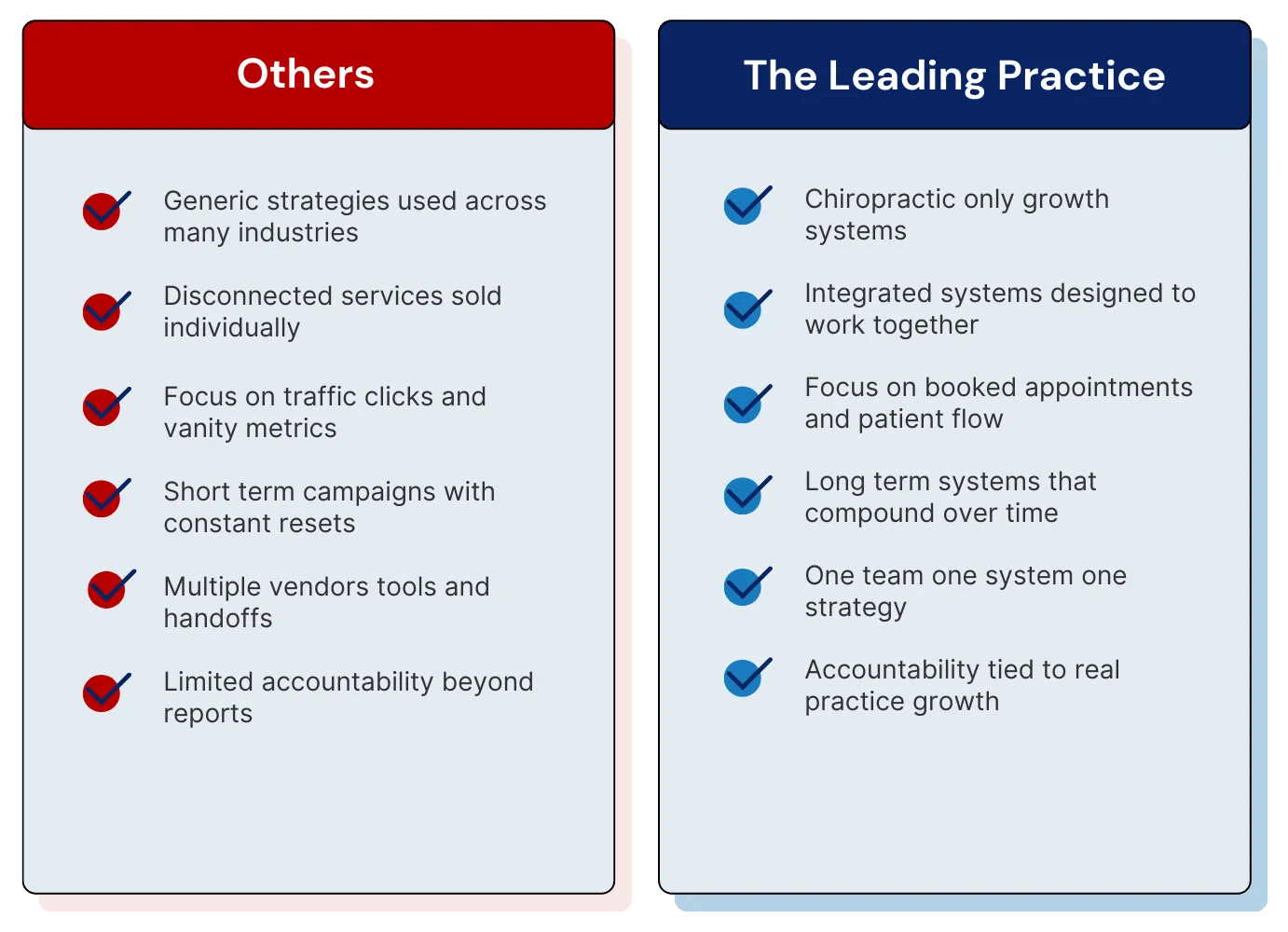 Others

Generic strategies used across many industries

Disconnected services sold individually

Focus on traffic clicks and vanity metrics

Short term campaigns with constant resets

Multiple vendors tools and handoffs

Limited accountability beyond reports

The Leading Practice

Chiropractic only growth systems

Integrated systems designed to work together

Focus on booked appointments and patient flow

Long term systems that compound over time

One team one system one strategy

Accountability tied to real practice growth